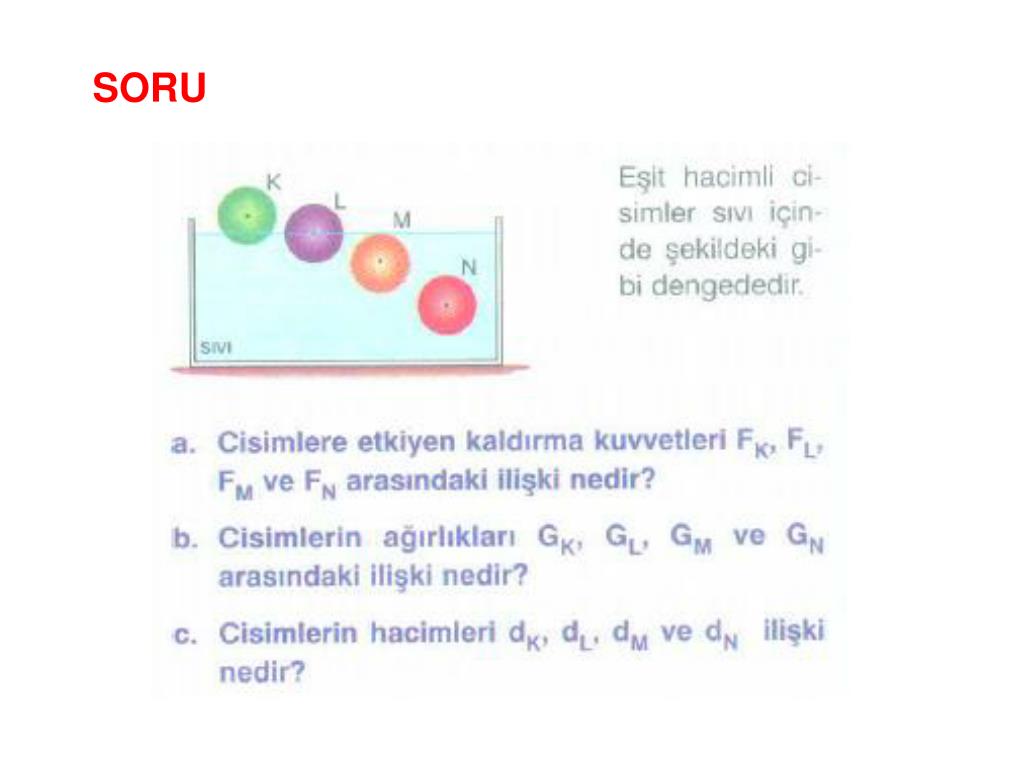 SORU

K

L

M

N

SIVI

Eşit hacimli cisimler sıvı içinde şekildeki gibi dengededir.

a. Cisimlere etkiyen kaldırma kuvvetleri $F_K$, $F_L$, $F_M$ ve $F_N$ arasındaki ilişki nedir?

b. Cisimlerin ağırlıkları $G_K$, $G_L$, $G_M$ ve $G_N$ arasındaki ilişki nedir?

c. Cisimlerin hacimleri $d_K$, $d_L$, $d_M$ ve $d_N$ ilişki nedir?